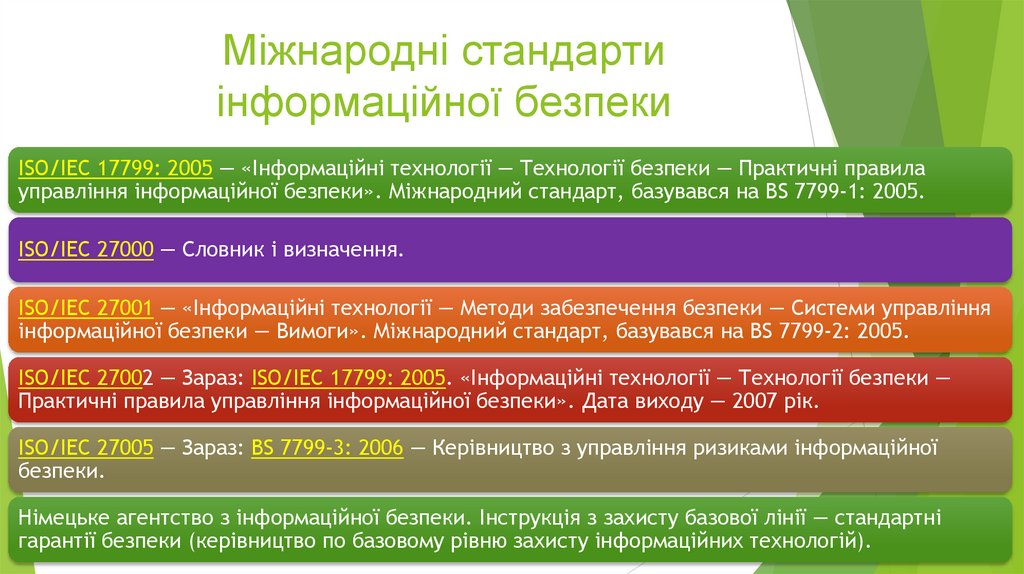 Міжнародні стандарти інформаційної безпеки

ISO/IEC 17799: 2005 — «Інформаційні технології — Технології безпеки — Практичні правила управління інформаційної безпеки». Міжнародний стандарт, базувався на BS 7799-1: 2005.

ISO/IEC 27000 — Словник і визначення.

ISO/IEC 27001 — «Інформаційні технології — Методи забезпечення безпеки — Системи управління інформаційної безпеки — Вимоги». Міжнародний стандарт, базувався на BS 7799-2: 2005.

ISO/IEC 27002 — Зараз: ISO/IEC 17799: 2005. «Інформаційні технології — Технології безпеки — Практичні правила управління інформаційної безпеки». Дата виходу — 2007 рік.

ISO/IEC 27005 — Зараз: BS 7799-3: 2006 — Керівництво з управління ризиками інформаційної безпеки.

Німецьке агентство з інформаційної безпеки. Інструкція з захисту базової лінії — стандартні гарантії безпеки (керівництво по базовому рівню захисту інформаційних технологій).